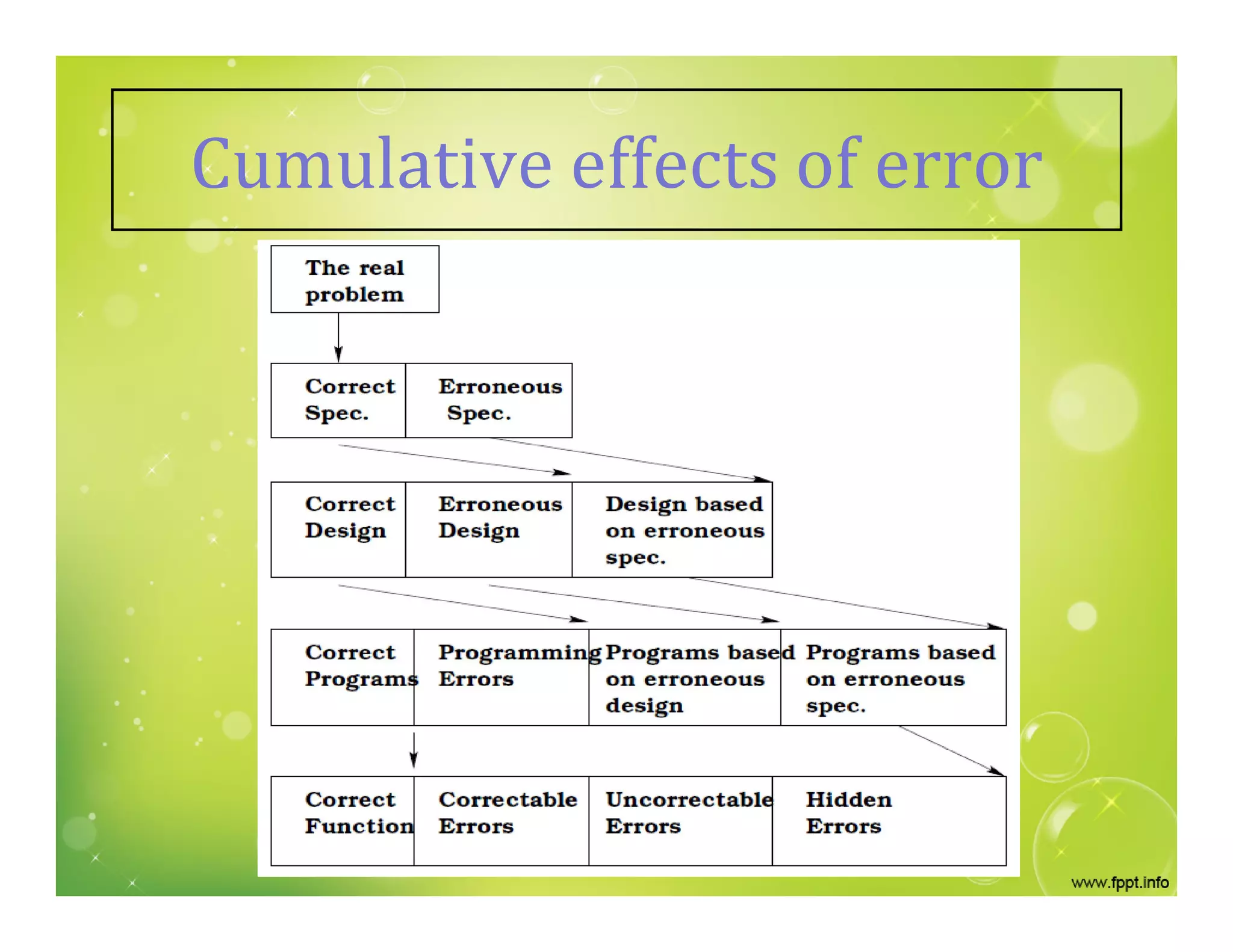 Cumulative effects of error

The real problem

Correct Spec.

Erroneous Spec.

Correct Design

Erroneous Design

Design based on erroneous spec.

Correct Programs

Programming Errors

Programs based on erroneous design

Programs based on erroneous spec.

Correct Function

Correctable Errors

Uncorrectable Errors

Hidden Errors

www.fppt.info